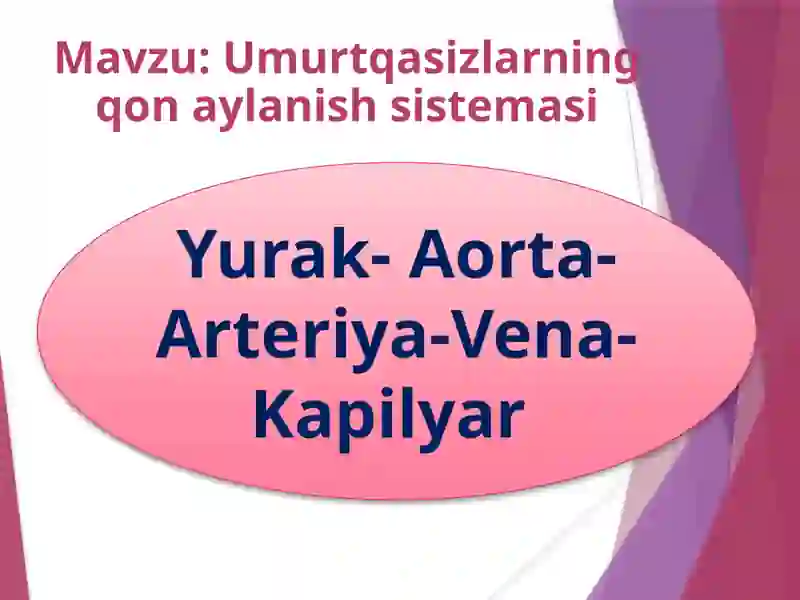 Mavzu: Umurtqasizlarning qon aylanish sistemasi

Yurak- Aorta-Arteriya-Vena-Kapilyar